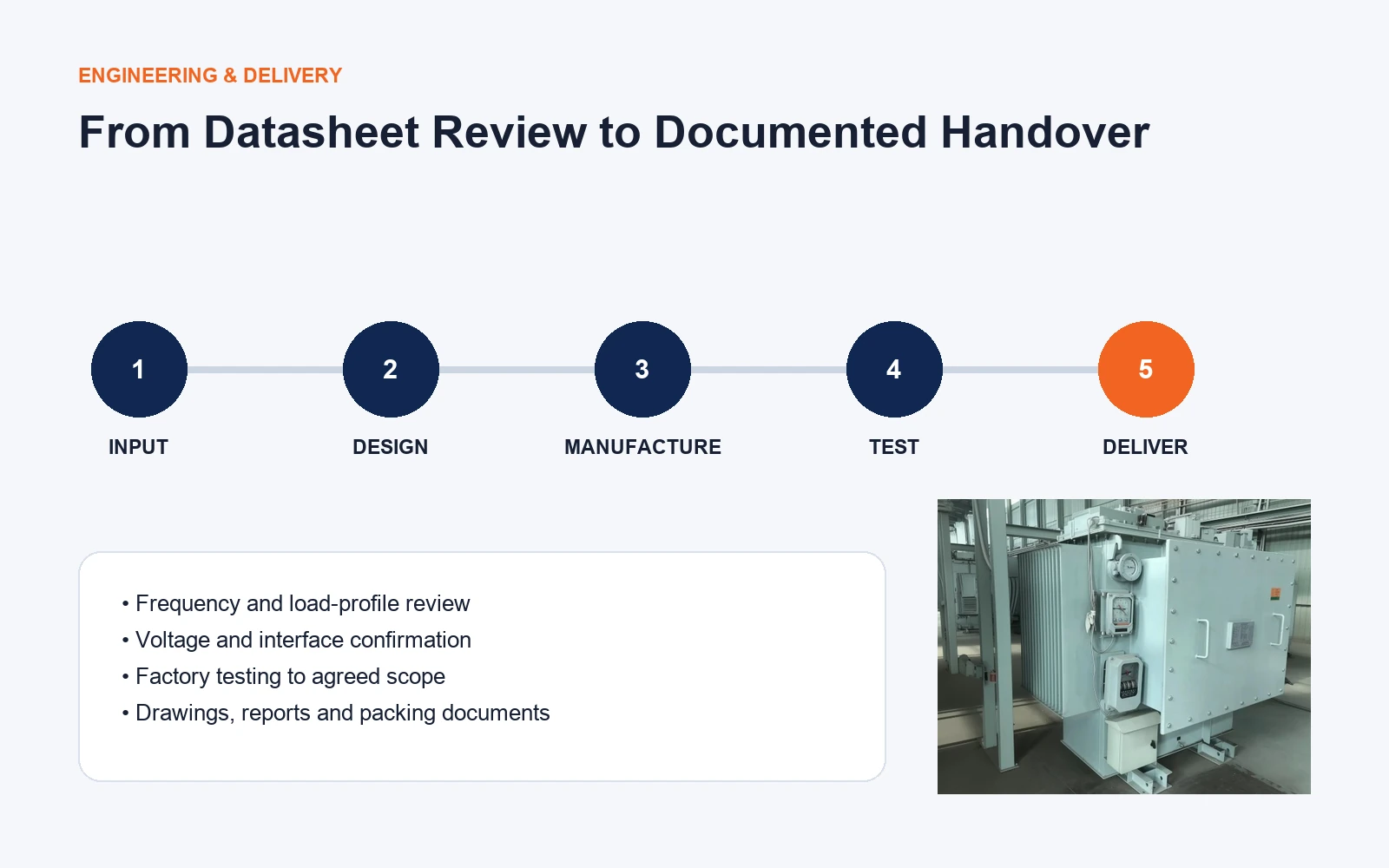 ENGINEERING & DELIVERY

From Datasheet Review to Documented Handover

1
INPUT

2
DESIGN

3
MANUFACTURE

4
TEST

5
DELIVER

• Frequency and load-profile review
• Voltage and interface confirmation
• Factory testing to agreed scope
• Drawings, reports and packing documents